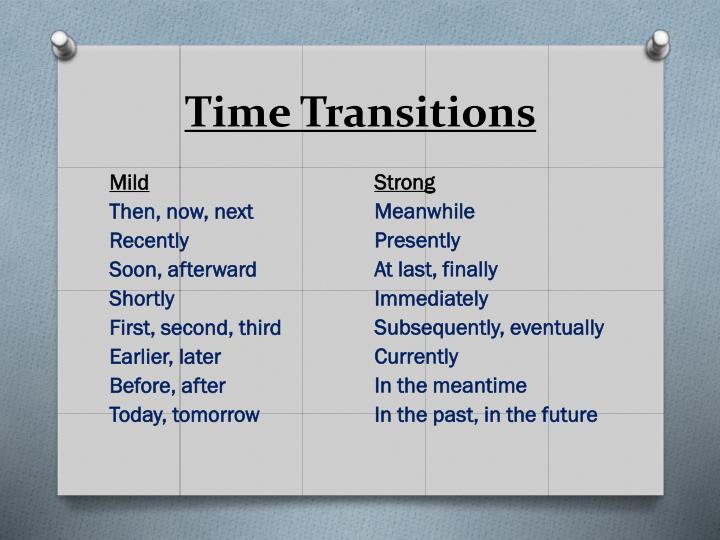 Time Transitions

Mild
Then, now, next
Recently
Soon, afterward
Shortly
First, second, third
Earlier, later
Before, after
Today, tomorrow

Strong
Meanwhile
Presently
At last, finally
Immediately
Subsequently, eventually
Currently
In the meantime
In the past, in the future